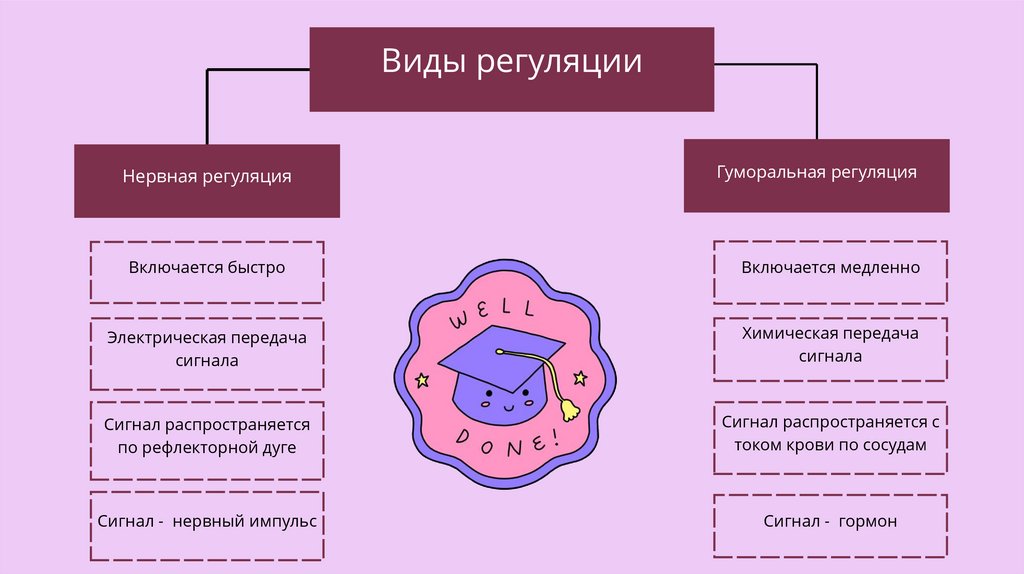 Виды регуляции

Нервная регуляция

Включается быстро

Электрическая передача сигнала

Сигнал распространяется по рефлекторной дуге

Сигнал - нервный импульс

WELL DONE!

Гуморальная регуляция

Включается медленно

Химическая передача сигнала

Сигнал распространяется с током крови по сосудам

Сигнал - гормон